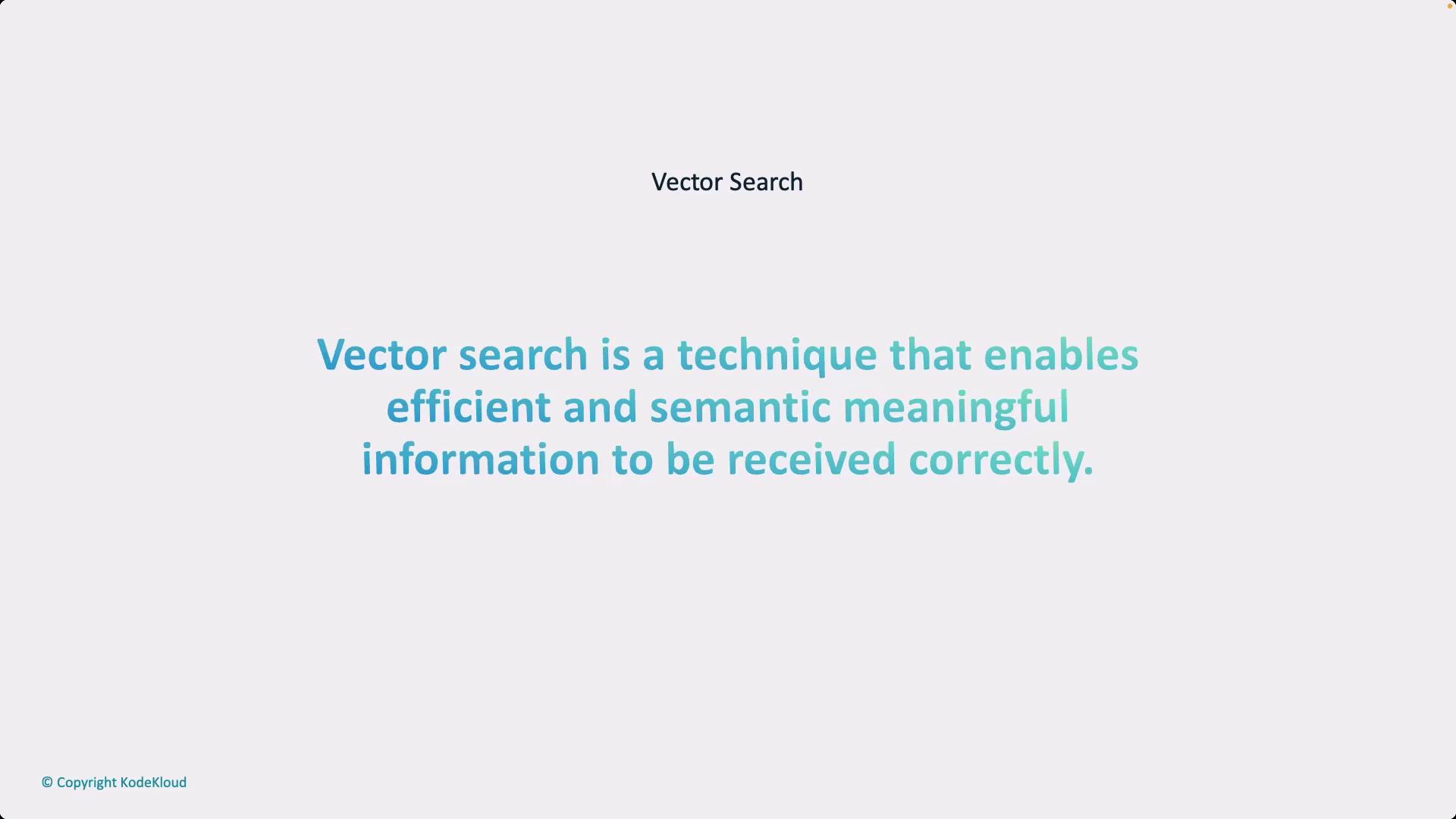 Vector Search

Vector search is a technique that enables efficient and semantic meaningful information to be received correctly.

© Copyright KodeKloud